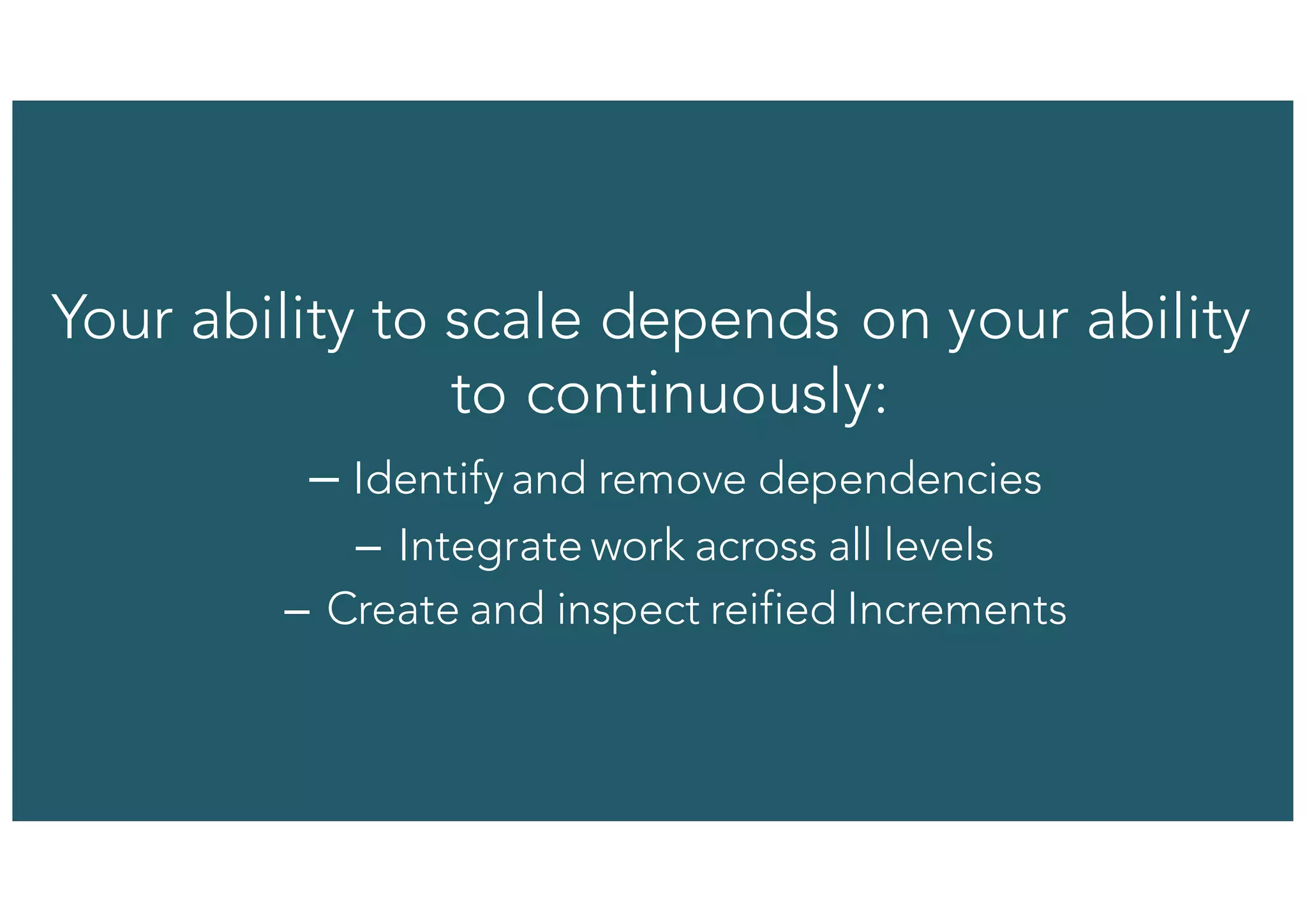 Your ability to scale depends on your ability to continuously:

– Identify and remove dependencies

– Integrate work across all levels

– Create and inspect reified Increments